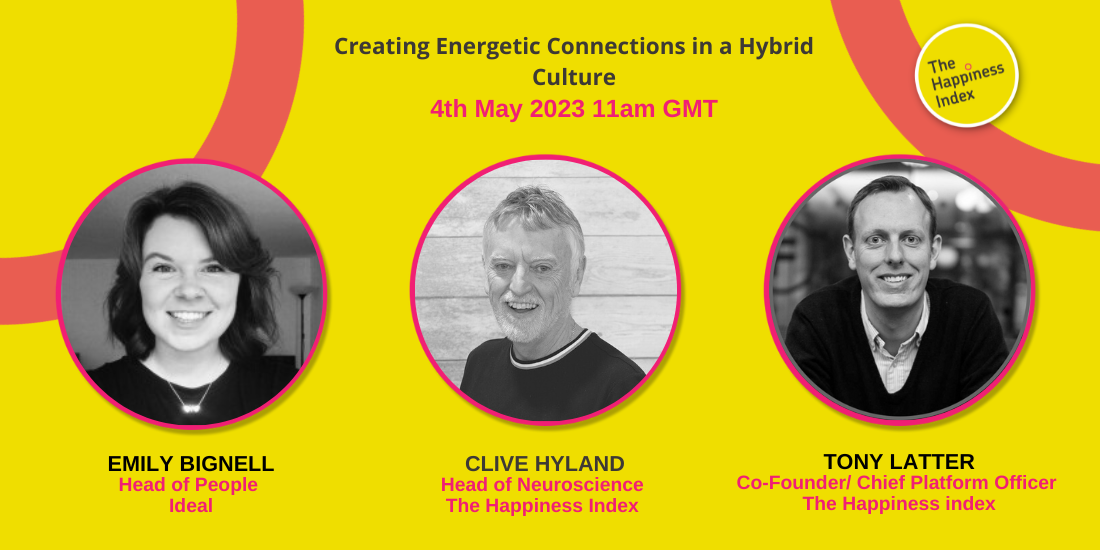 Creating Energetic Connections in a Hybrid Culture
4th May 2023 11am GMT

The Happiness Index

EMILY BIGNELL
Head of People
Ideal

CLIVE HYLAND
Head of Neuroscience
The Happiness Index

TONY LATTER
Co-Founder/ Chief Platform Officer
The Happiness index